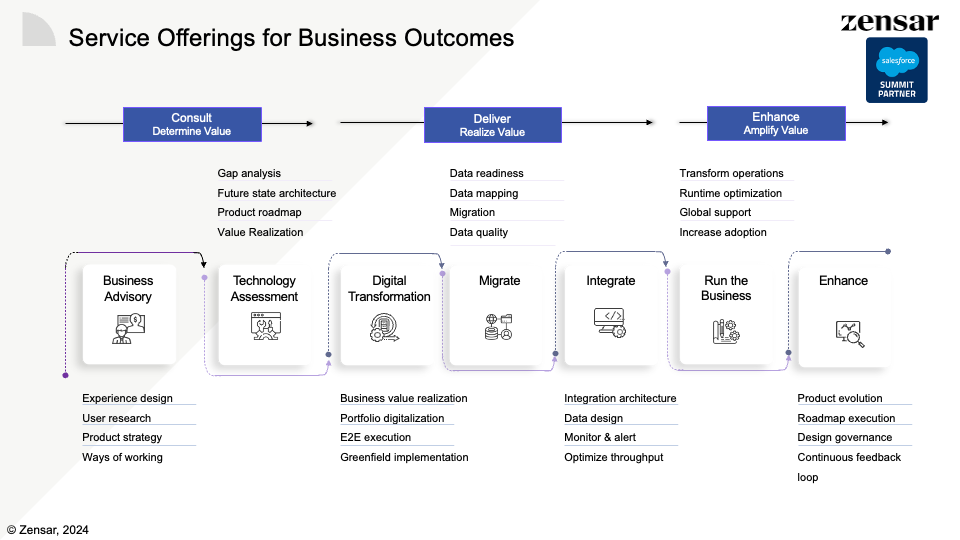 Service Offerings for Business Outcomes

zensar

salesforce
SUMMIT PARTNER

Consult
Determine Value

Deliver
Realize Value

Enhance
Amplify Value

Gap analysis
Future state architecture
Product roadmap
Value Realization

Data readiness
Data mapping
Migration
Data quality

Transform operations
Runtime optimization
Global support
Increase adoption

Business Advisory

Technology Assessment

Digital Transformation

Migrate

Integrate

Run the Business

Enhance

Experience design
User research
Product strategy
Ways of working

Business value realization
Portfolio digitalization
E2E execution
Greenfield implementation

Integration architecture
Data design
Monitor & alert
Optimize throughput

Product evolution
Roadmap execution
Design governance
Continuous feedback loop

© Zensar, 2024